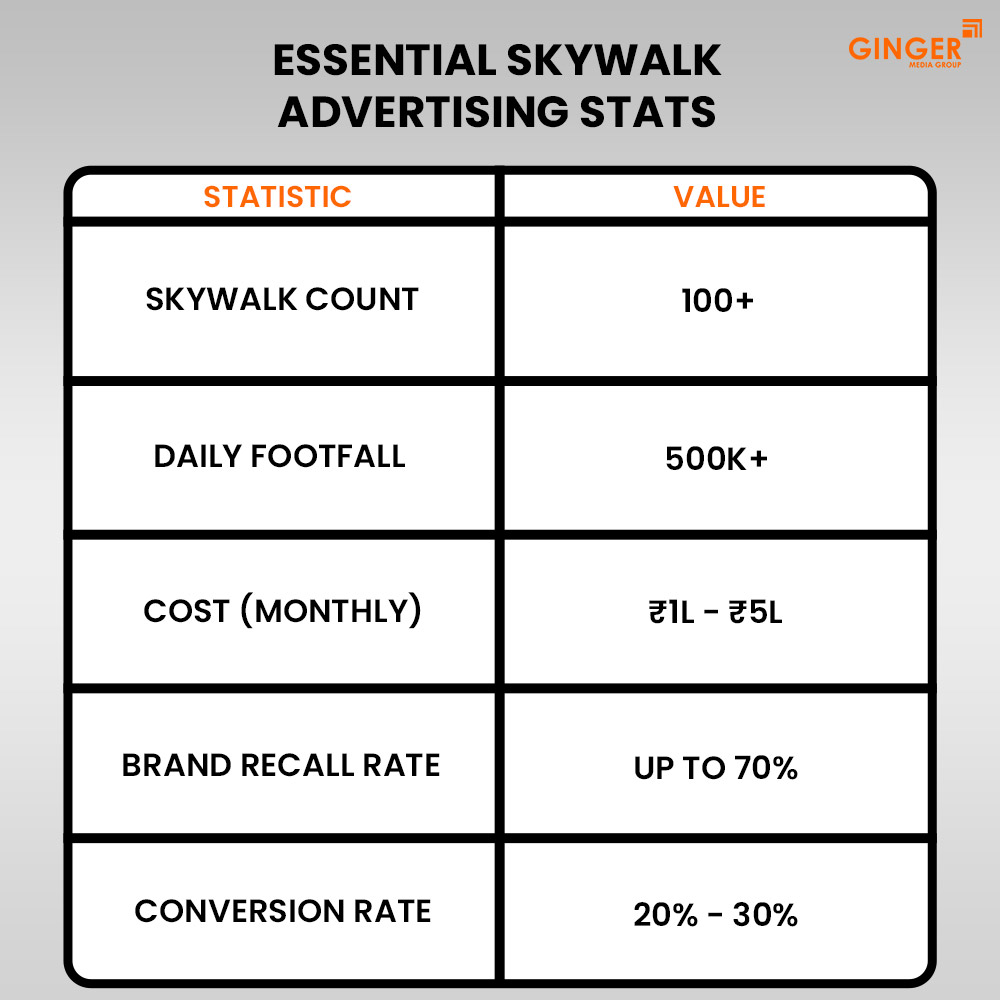 GINGER
MEDIA GROUP

ESSENTIAL SKYWALK ADVERTISING STATS

| STATISTIC | VALUE |
|---|---|
| SKYWALK COUNT | 100+ |
| DAILY FOOTFALL | 500K+ |
| COST (MONTHLY) | ₹1L - ₹5L |
| BRAND RECALL RATE | UP TO 70% |
| CONVERSION RATE | 20% - 30% |